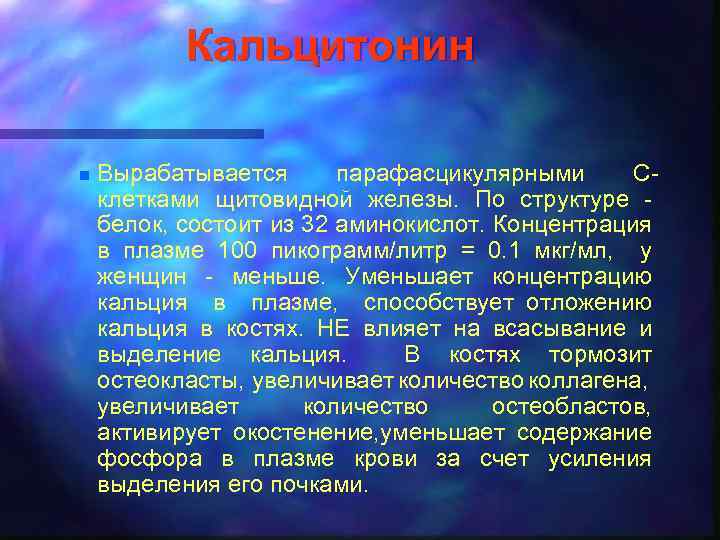 Кальцитонин

Вырабатывается парафасцикулярными С-клетками щитовидной железы. По структуре - белок, состоит из 32 аминокислот. Концентрация в плазме 100 пикограмм/литр = 0.1 мкг/мл, у женщин - меньше. Уменьшает концентрацию кальция в плазме, способствует отложению кальция в костях. НЕ влияет на всасывание и выделение кальция. В костях тормозит остеокласты, увеличивает количество коллагена, увеличивает количество остеобластов, активирует окостенение,уменьшает содержание фосфора в плазме крови за счет усиления выделения его почками.